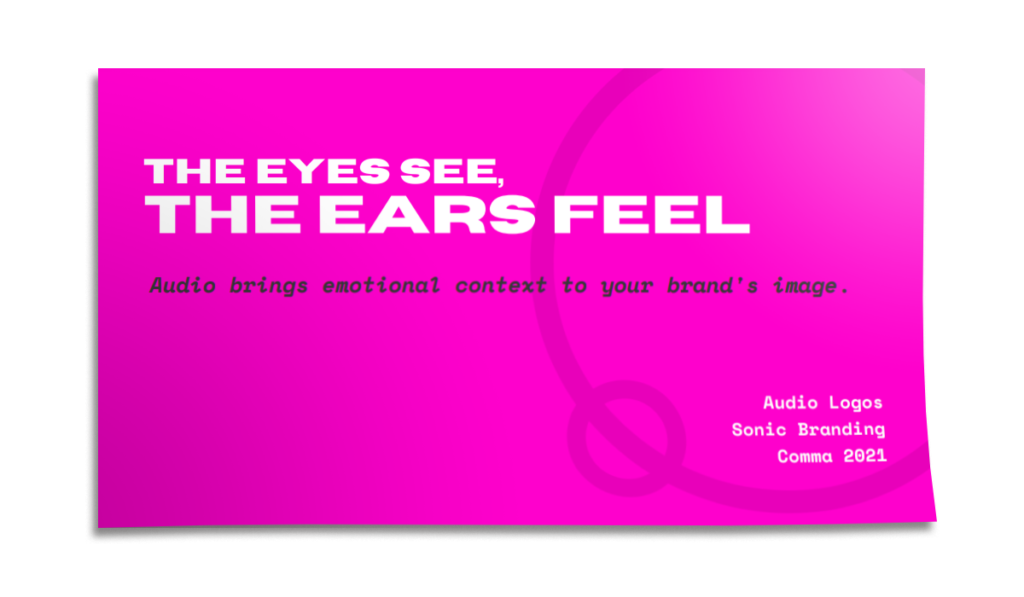 THE EYES SEE,
THE EARS FEEL

Audio brings emotional context to your brand's image.

Audio Logos
Sonic Branding
Comma 2021